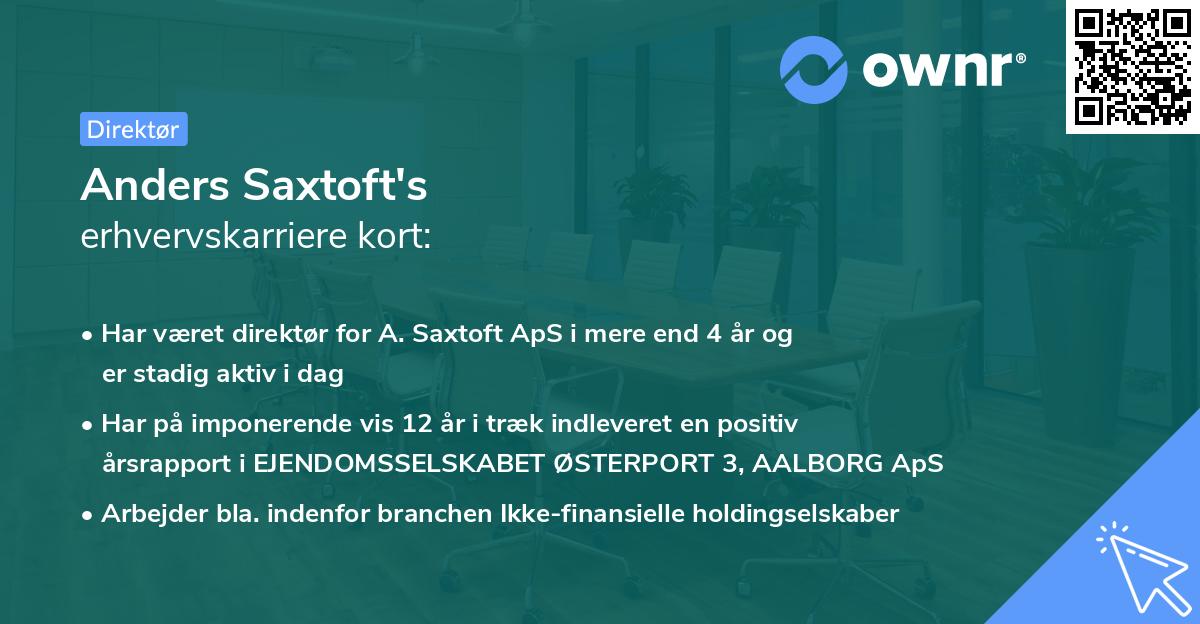 ownr®

Direktør

Anders Saxtoft's
erhvervskarriere kort:

• Har været direktør for A. Saxtoft ApS i mere end 4 år og er stadig aktiv i dag

• Har på imponerende vis 12 år i træk indleveret en positiv årsrapport i EJENDOMSSELSKABET ØSTERPORT 3, AALBORG ApS

• Arbejder bla. indenfor branchen Ikke-finansielle holdingselskaber